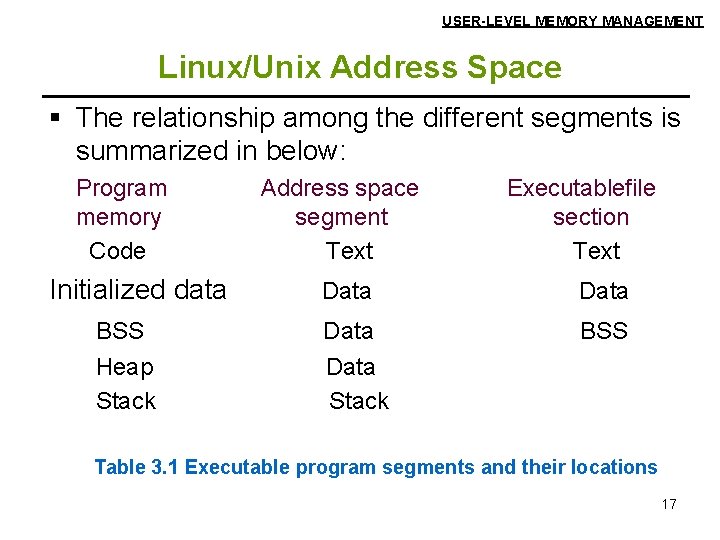 USER-LEVEL MEMORY MANAGEMENT

Linux/Unix Address Space

▪ The relationship among the different segments is summarized in below:

| Program memory | Address space segment | Executablefile section |
|---|---|---|
| Code | Text | Text |
| Initialized data | Data | Data |
| BSS | Data | BSS |
| Heap | Data | |
| Stack | Stack | |

Table 3.1 Executable program segments and their locations

17